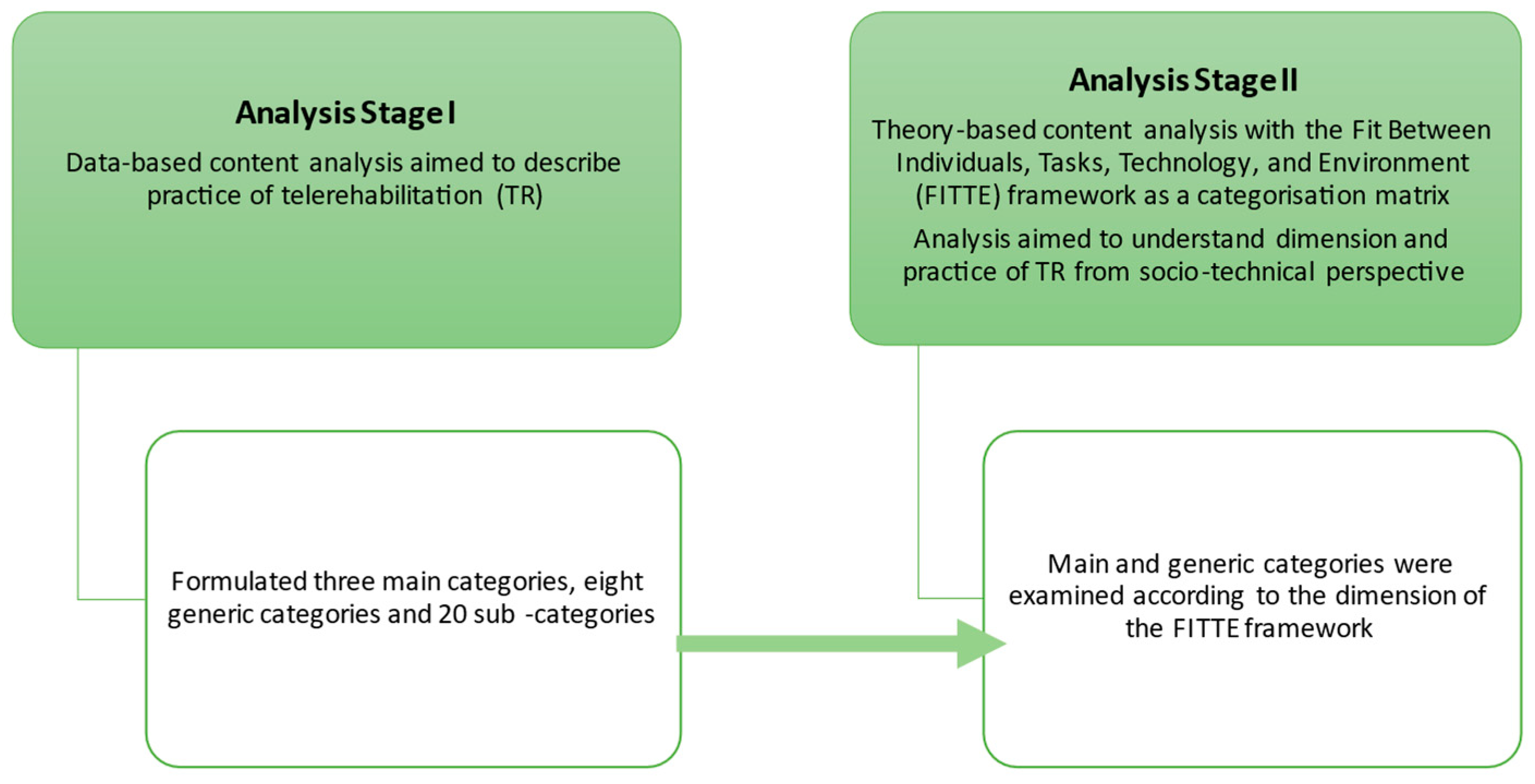 Analysis Stage I

Data-based content analysis aimed to describe practice of telerehabilitation (TR)

Formulated three main categories, eight generic categories and 20 sub -categories

Analysis Stage II

Theory-based content analysis with the Fit Between Individuals, Tasks, Technology, and Environment (FITTE) framework as a categorisation matrix

Analysis aimed to understand dimension and practice of TR from socio-technical perspective

Main and generic categories were examined according to the dimension of the FITTE framework